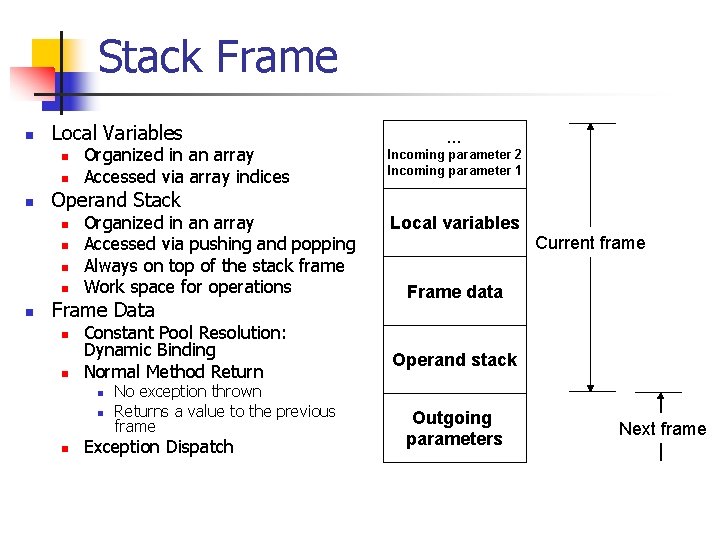 Stack Frame

- Local Variables
  - Organized in an array
  - Accessed via array indices
- Operand Stack
  - Organized in an array
  - Accessed via pushing and popping
  - Always on top of the stack frame
  - Work space for operations
- Frame Data
  - Constant Pool Resolution: Dynamic Binding
  - Normal Method Return
    - No exception thrown
    - Returns a value to the previous frame
  - Exception Dispatch

...
Incoming parameter 2
Incoming parameter 1

Local variables

Frame data

Operand stack

Outgoing parameters

Current frame

Next frame